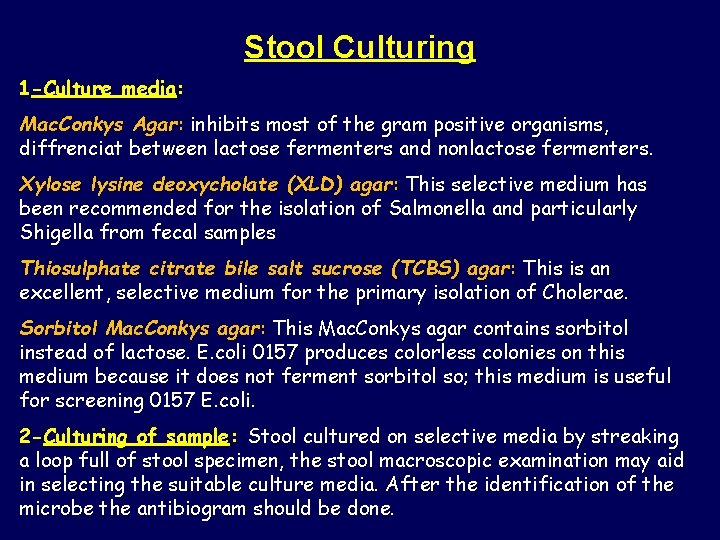 Stool Culturing

1-Culture media:

MacConkys Agar: inhibits most of the gram positive organisms, diffrenciat between lactose fermenters and nonlactose fermenters.

Xylose lysine deoxycholate (XLD) agar: This selective medium has been recommended for the isolation of Salmonella and particularly Shigella from fecal samples

Thiosulphate citrate bile salt sucrose (TCBS) agar: This is an excellent, selective medium for the primary isolation of Cholerae.

Sorbitol MacConkys agar: This MacConkys agar contains sorbitol instead of lactose. E.coli 0157 produces colorless colonies on this medium because it does not ferment sorbitol so; this medium is useful for screening 0157 E.coli.

2-Culturing of sample: Stool cultured on selective media by streaking a loop full of stool specimen, the stool macroscopic examination may aid in selecting the suitable culture media. After the identification of the microbe the antibiogram should be done.